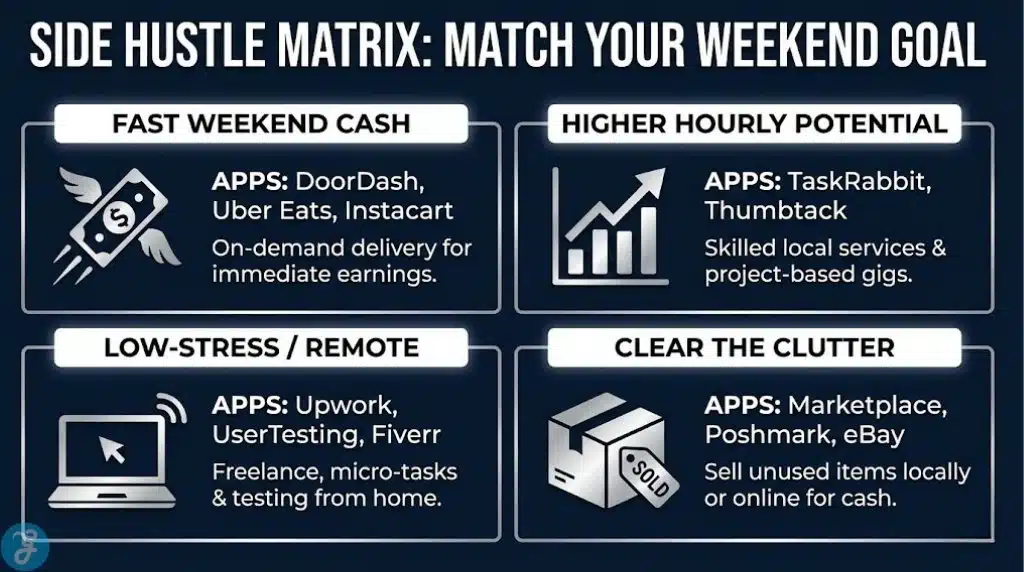 SIDE HUSTLE MATRIX: MATCH YOUR WEEKEND GOAL

FAST WEEKEND CASH

$

APPS: DoorDash, Uber Eats, Instacart

On-demand delivery for immediate earnings.

HIGHER HOURLY POTENTIAL

APPS: TaskRabbit, Thumbtack

Skilled local services & project-based gigs.

LOW-STRESS / REMOTE

APPS: Upwork, UserTesting, Fiverr

Freelance, micro-tasks & testing from home.

CLEAR THE CLUTTER

SOLD

APPS: Marketplace, Poshmark, eBay

Sell unused items locally or online for cash.